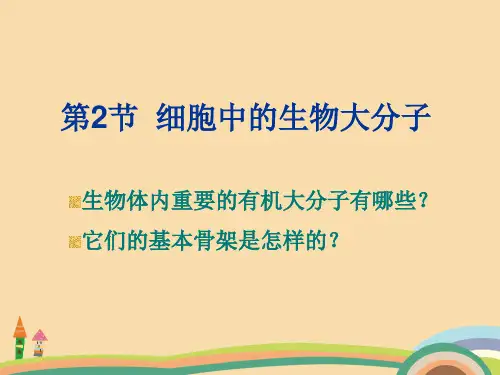 第2节 细胞中的生物大分子

生物体内重要的有机大分子有哪些？

它们的基本骨架是怎样的？